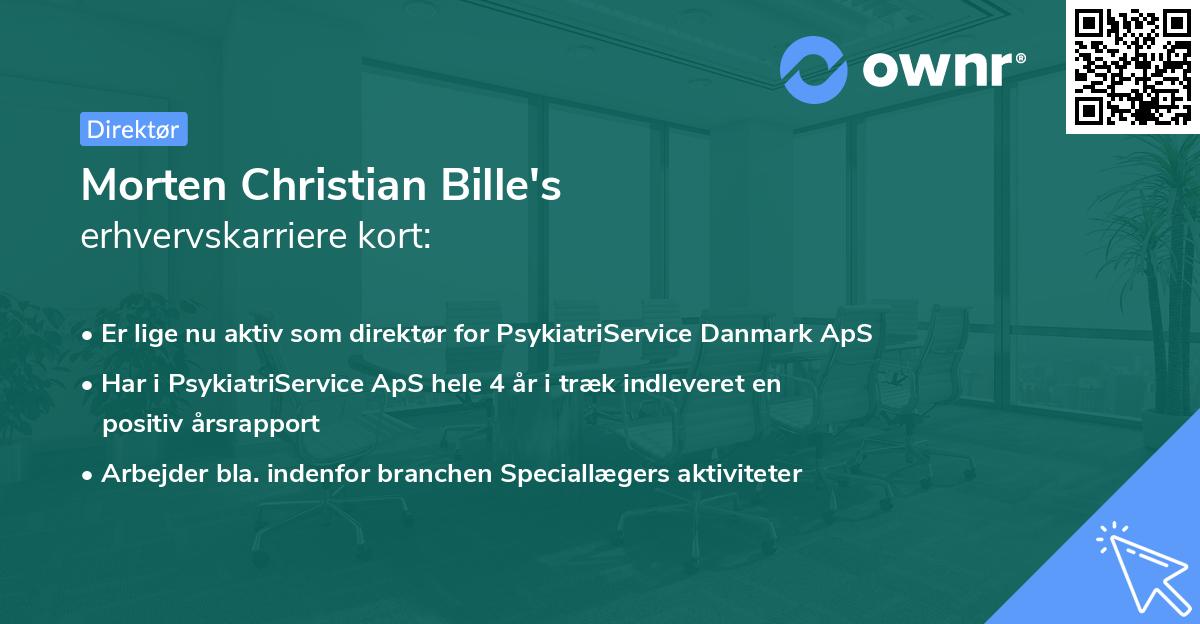 ownr®

Direktør

Morten Christian Bille's
erhvervskarriere kort:

• Er lige nu aktiv som direktør for PsykiatriService Danmark ApS
• Har i PsykiatriService ApS hele 4 år i træk indleveret en positiv årsrapport
• Arbejder bla. indenfor branchen Speciallægers aktiviteter